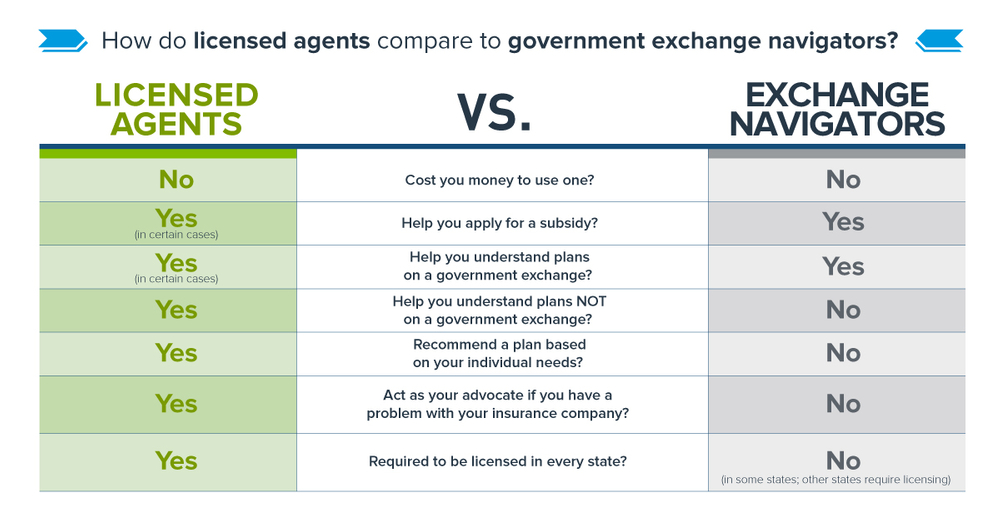 How do licensed agents compare to government exchange navigators?

| LICENSED AGENTS | VS. | EXCHANGE NAVIGATORS |
|---|---|---|
| No | Cost you money to use one? | No |
| Yes (in certain cases) | Help you apply for a subsidy? | Yes |
| Yes (in certain cases) | Help you understand plans on a government exchange? | Yes |
| Yes | Help you understand plans NOT on a government exchange? | No |
| Yes | Recommend a plan based on your individual needs? | No |
| Yes | Act as your advocate if you have a problem with your insurance company? | No |
| Yes | Required to be licensed in every state? | No (in some states; other states require licensing) |